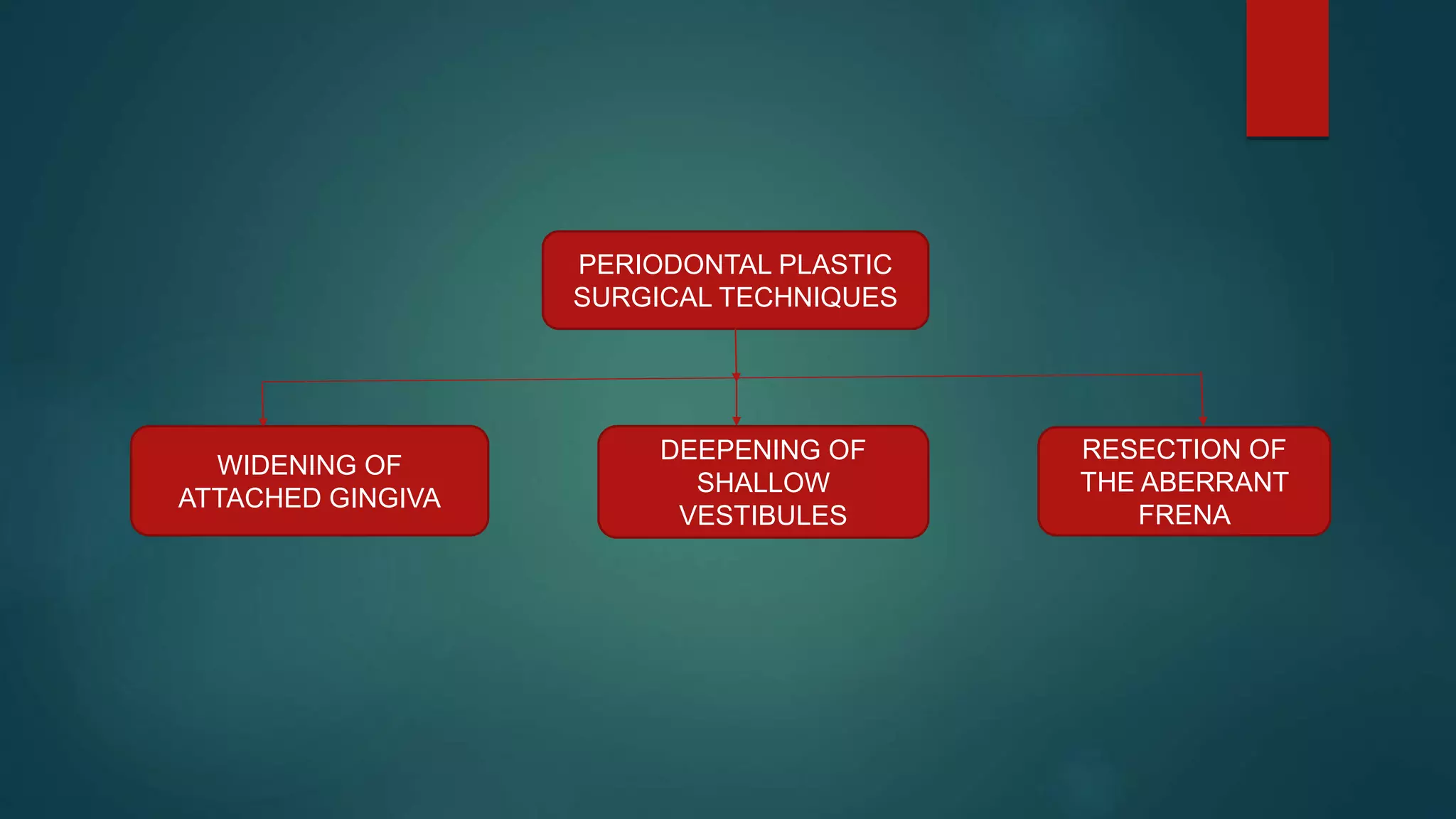 PERIODONTAL PLASTIC SURGICAL TECHNIQUES

WIDENING OF ATTACHED GINGIVA

DEEPENING OF SHALLOW VESTIBULES

RESECTION OF THE ABERRANT FRENA